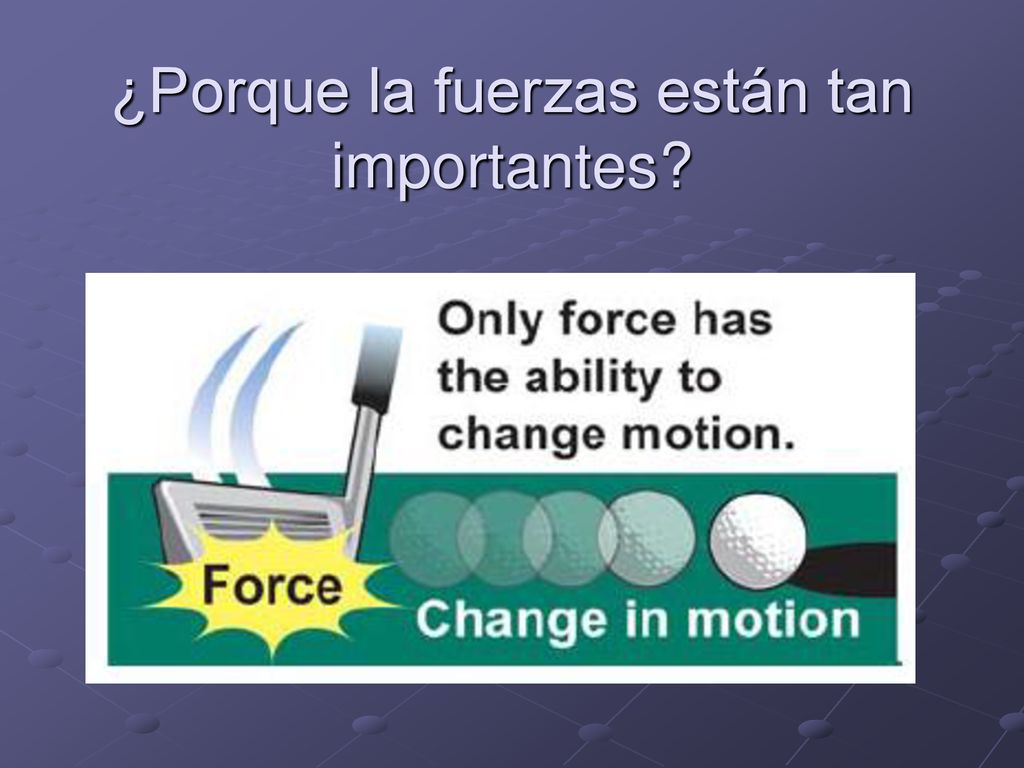 ¿Porque la fuerzas están tan importantes?

Only force has the ability to change motion.

Force

Change in motion